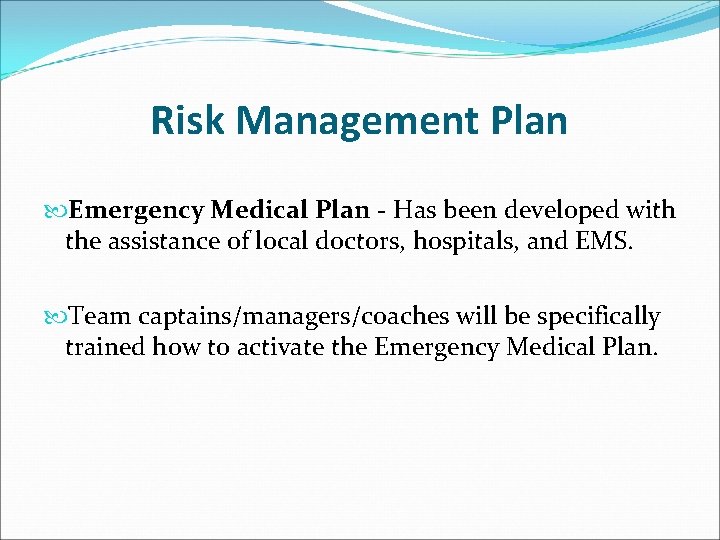 Risk Management Plan

Emergency Medical Plan - Has been developed with the assistance of local doctors, hospitals, and EMS.

Team captains/managers/coaches will be specifically trained how to activate the Emergency Medical Plan.